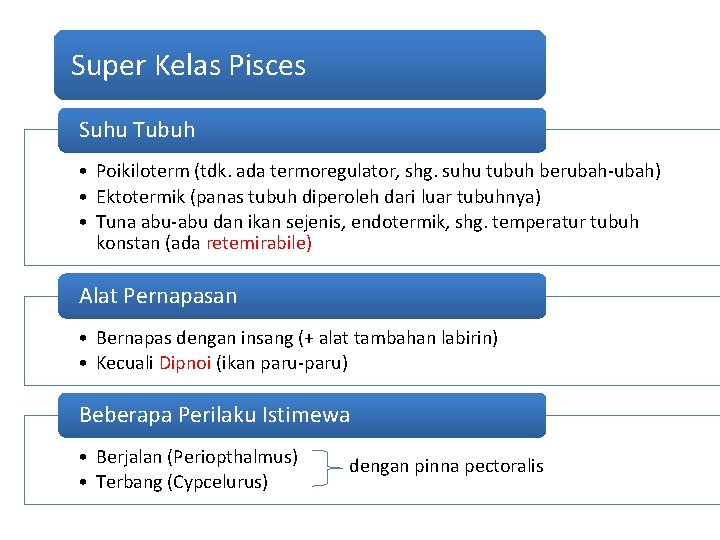 Super Kelas Pisces

Suhu Tubuh

• Poikiloterm (tdk. ada termoregulator, shg. suhu tubuh berubah-ubah)
• Ektotermik (panas tubuh diperoleh dari luar tubuhnya)
• Tuna abu-abu dan ikan sejenis, endotermik, shg. temperatur tubuh konstan (ada retemirabile)

Alat Pernapasan

• Bernapas dengan insang (+ alat tambahan labirin)
• Kecuali Dipnoi (ikan paru-paru)

Beberapa Perilaku Istimewa

• Berjalan (Periopthalmus)
• Terbang (Cypcelurus)

dengan pinna pectoralis